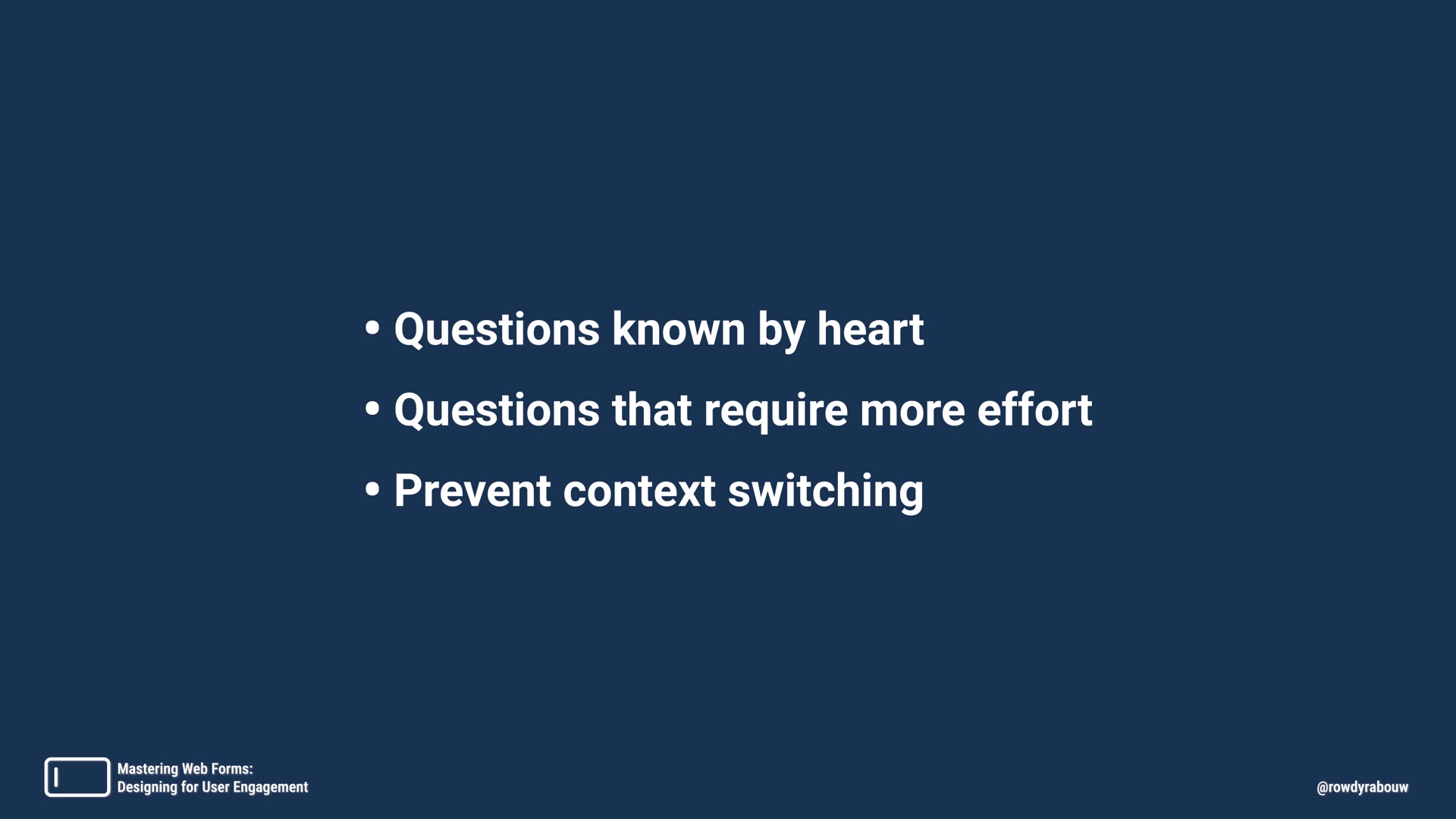 • Questions known by heart
• Questions that require more effort
• Prevent context switching

Mastering Web Forms:
Designing for User Engagement

@rowdyrabouw